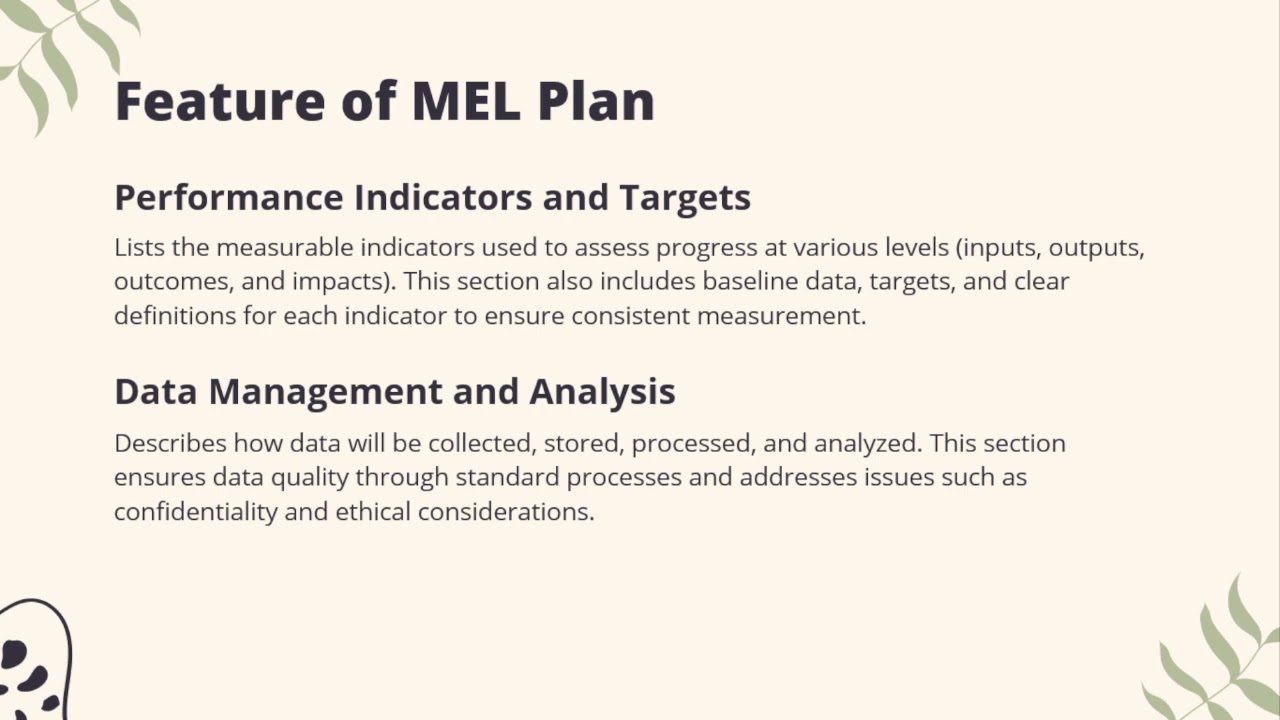 Feature of MEL Plan

Performance Indicators and Targets

Lists the measurable indicators used to assess progress at various levels (inputs, outputs, outcomes, and impacts). This section also includes baseline data, targets, and clear definitions for each indicator to ensure consistent measurement.

Data Management and Analysis

Describes how data will be collected, stored, processed, and analyzed. This section ensures data quality through standard processes and addresses issues such as confidentiality and ethical considerations.